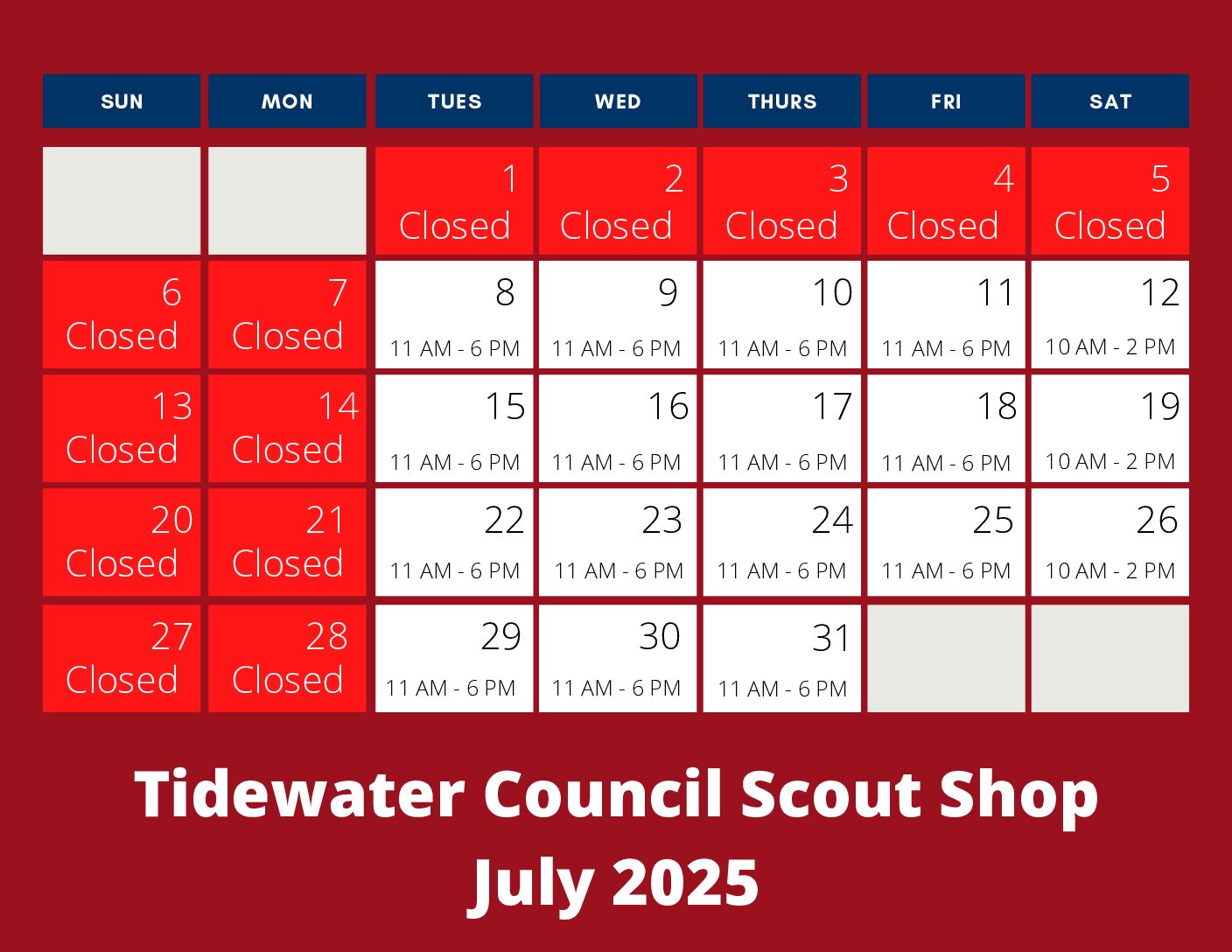 | SUN | MON | TUES | WED | THURS | FRI | SAT |
|---|---|---|---|---|---|---|
| | | 1 Closed | 2 Closed | 3 Closed | 4 Closed | 5 Closed |
| 6 Closed | 7 Closed | 8 11 AM - 6 PM | 9 11 AM - 6 PM | 10 11 AM - 6 PM | 11 11 AM - 6 PM | 12 10 AM - 2 PM |
| 13 Closed | 14 Closed | 15 11 AM - 6 PM | 16 11 AM - 6 PM | 17 11 AM - 6 PM | 18 11 AM - 6 PM | 19 10 AM - 2 PM |
| 20 Closed | 21 Closed | 22 11 AM - 6 PM | 23 11 AM - 6 PM | 24 11 AM - 6 PM | 25 11 AM - 6 PM | 26 10 AM - 2 PM |
| 27 Closed | 28 Closed | 29 11 AM - 6 PM | 30 11 AM - 6 PM | 31 11 AM - 6 PM | | |

Tidewater Council Scout Shop
July 2025